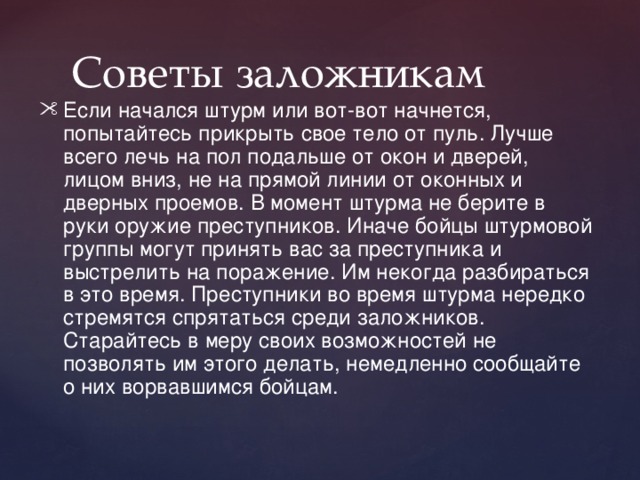 Советы заложникам

Если начался штурм или вот-вот начнется, попытайтесь прикрыть свое тело от пуль. Лучше всего лечь на пол подальше от окон и дверей, лицом вниз, не на прямой линии от оконных и дверных проемов. В момент штурма не берите в руки оружие преступников. Иначе бойцы штурмовой группы могут принять вас за преступника и выстрелить на поражение. Им некогда разбираться в это время. Преступники во время штурма нередко стремятся спрятаться среди заложников. Старайтесь в меру своих возможностей не позволять им этого делать, немедленно сообщайте о них ворвавшимся бойцам.